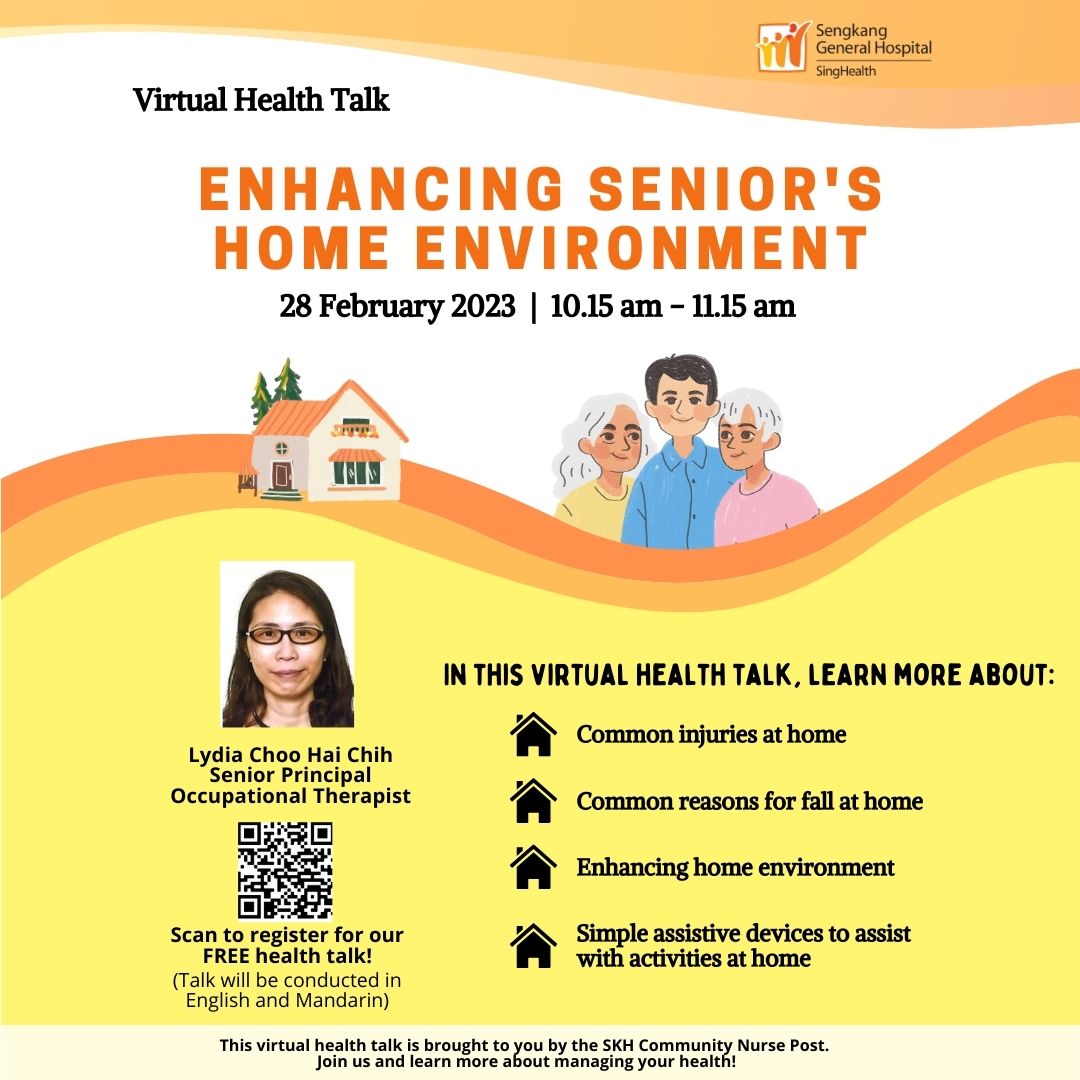 Sengkang General Hospital
SingHealth

Virtual Health Talk

ENHANCING SENIOR'S HOME ENVIRONMENT

28 February 2023 | 10.15 am – 11.15 am

Lydia Choo Hai Chih
Senior Principal Occupational Therapist

Scan to register for our FREE health talk!
(Talk will be conducted in English and Mandarin)

IN THIS VIRTUAL HEALTH TALK, LEARN MORE ABOUT:

Common injuries at home

Common reasons for fall at home

Enhancing home environment

Simple assistive devices to assist with activities at home

This virtual health talk is brought to you by the SKH Community Nurse Post.
Join us and learn more about managing your health!